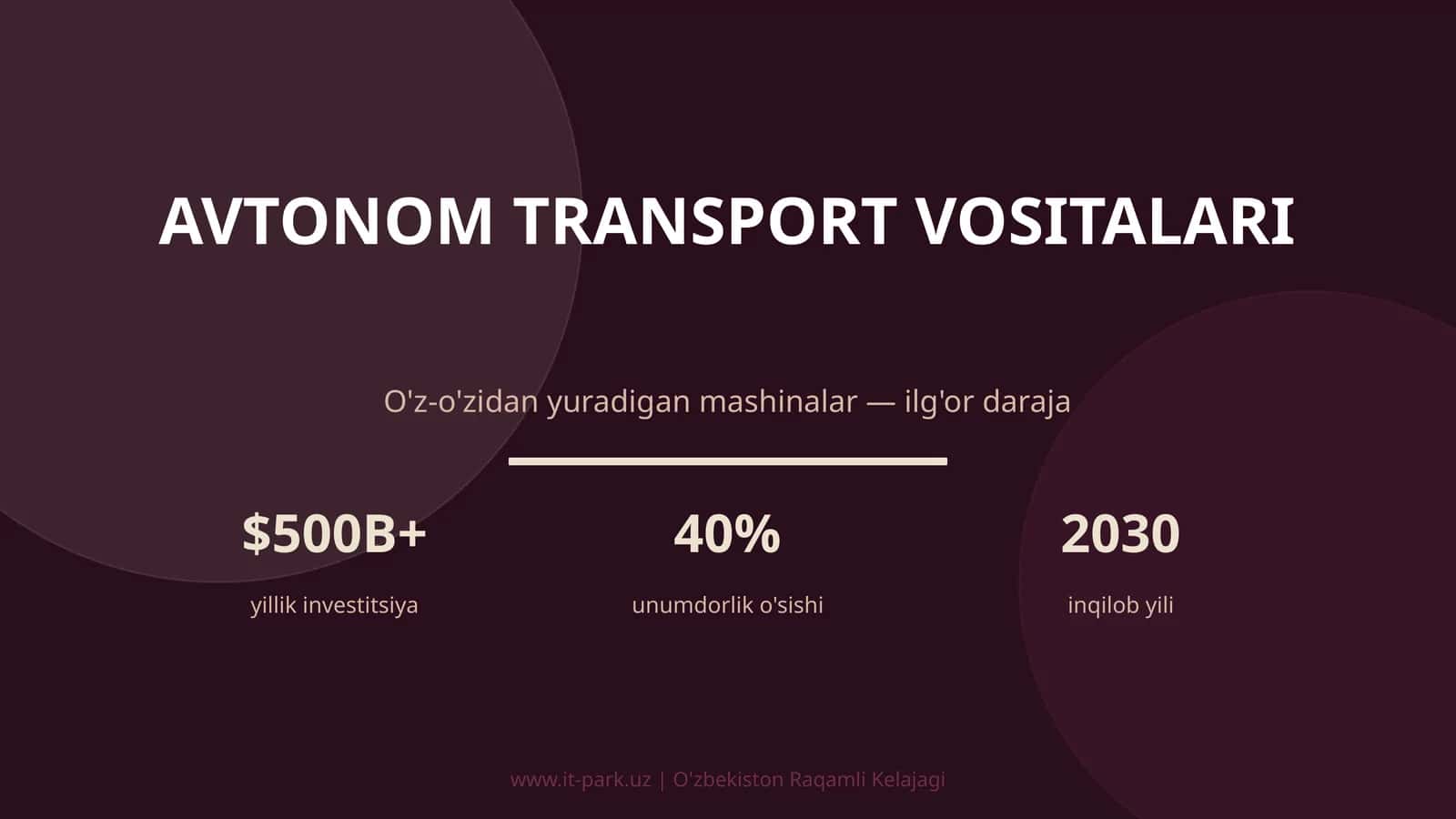 AVTONOM TRANSPORT VOSITALARI

O'z-o'zidan yuradigan mashinalar — ilg'or daraja

$500B+
yillik investitsiya

40%
unumdorlik o'sishi

2030
inqilob yili

www.it-park.uz | O'zbekiston Raqamli Kelajagi